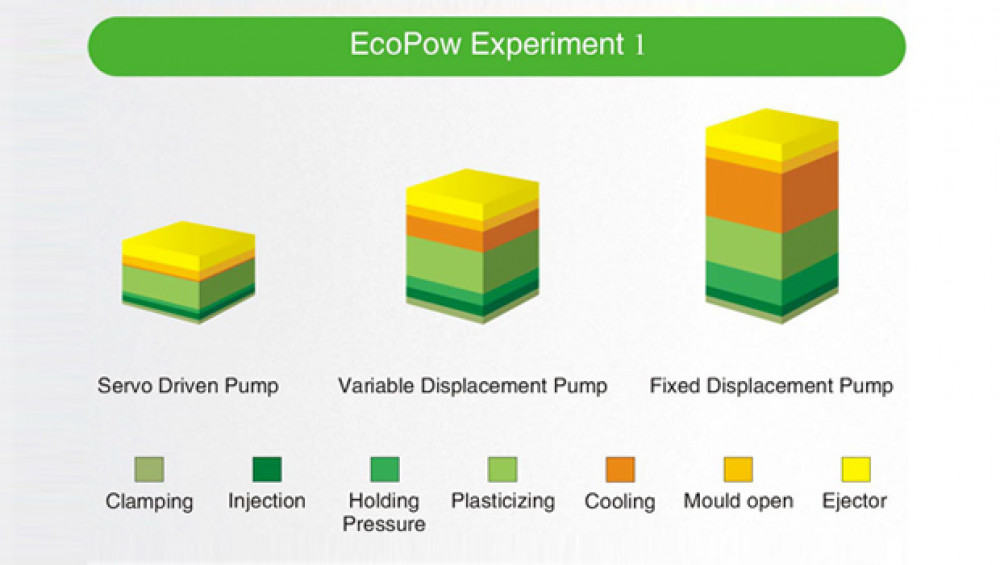 EcoPow Experiment 1

Servo Driven Pump

Variable Displacement Pump

Fixed Displacement Pump

Clamping

Injection

Holding Pressure

Plasticizing

Cooling

Mould open

Ejector